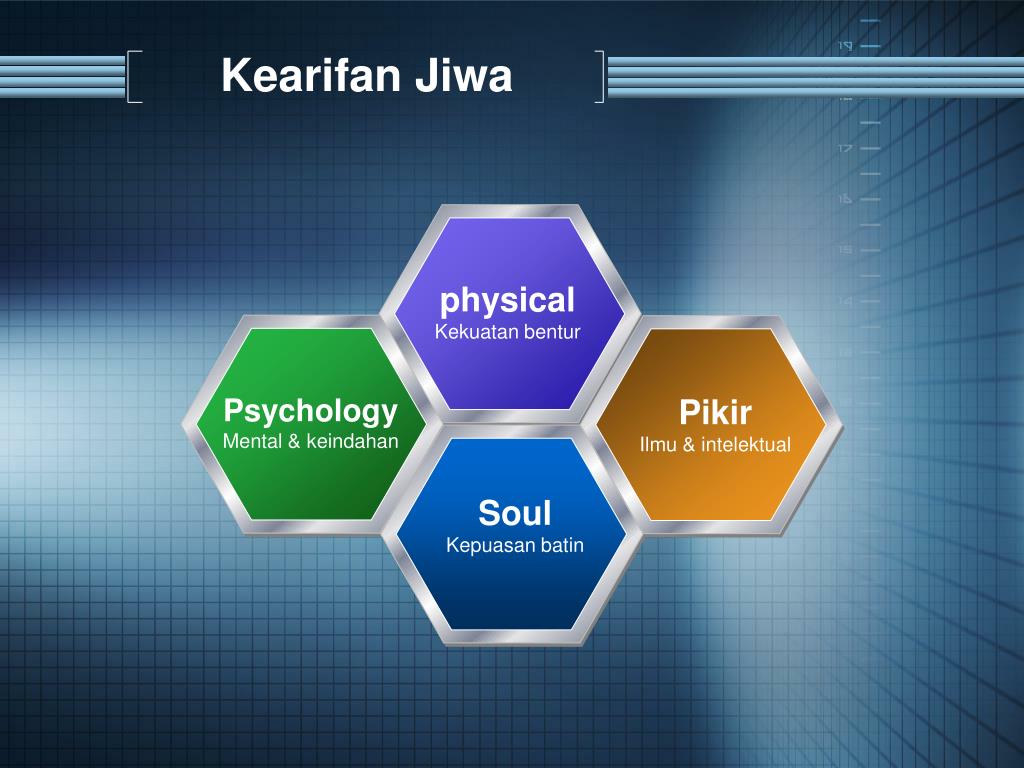 Kearifan Jiwa

physical
Kekuatan bentur

Psychology
Mental & keindahan

Pikir
Ilmu & intelektual

Soul
Kepuasan batin